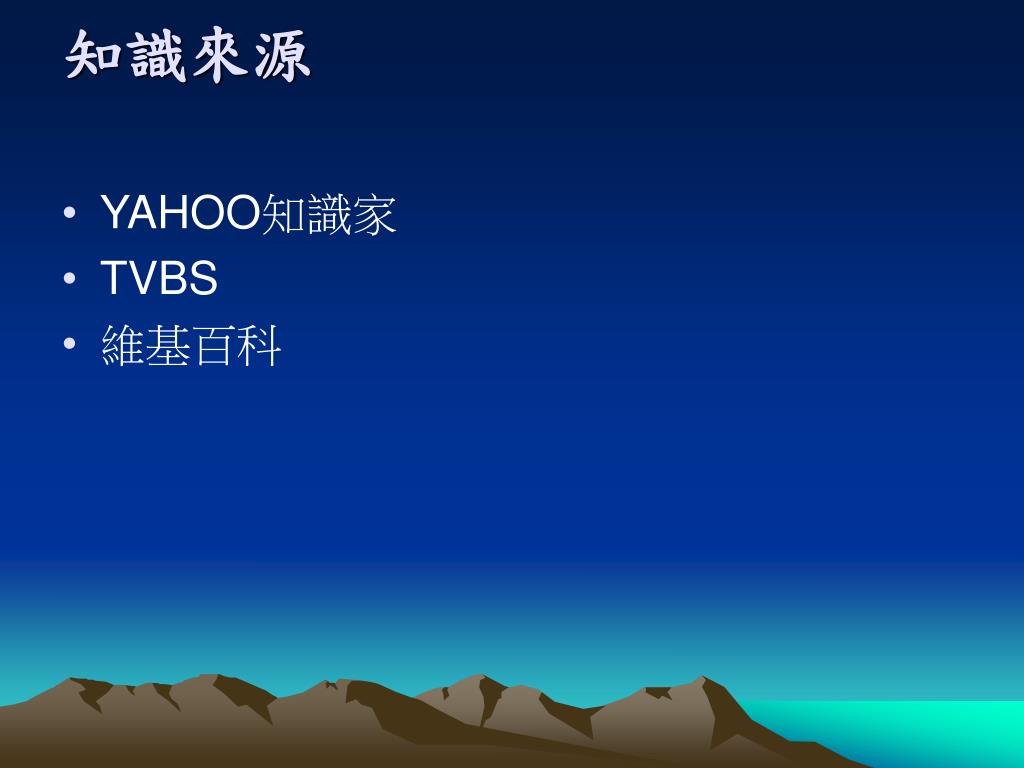 知識來源

• YAHOO知識家
• TVBS
• 維基百科